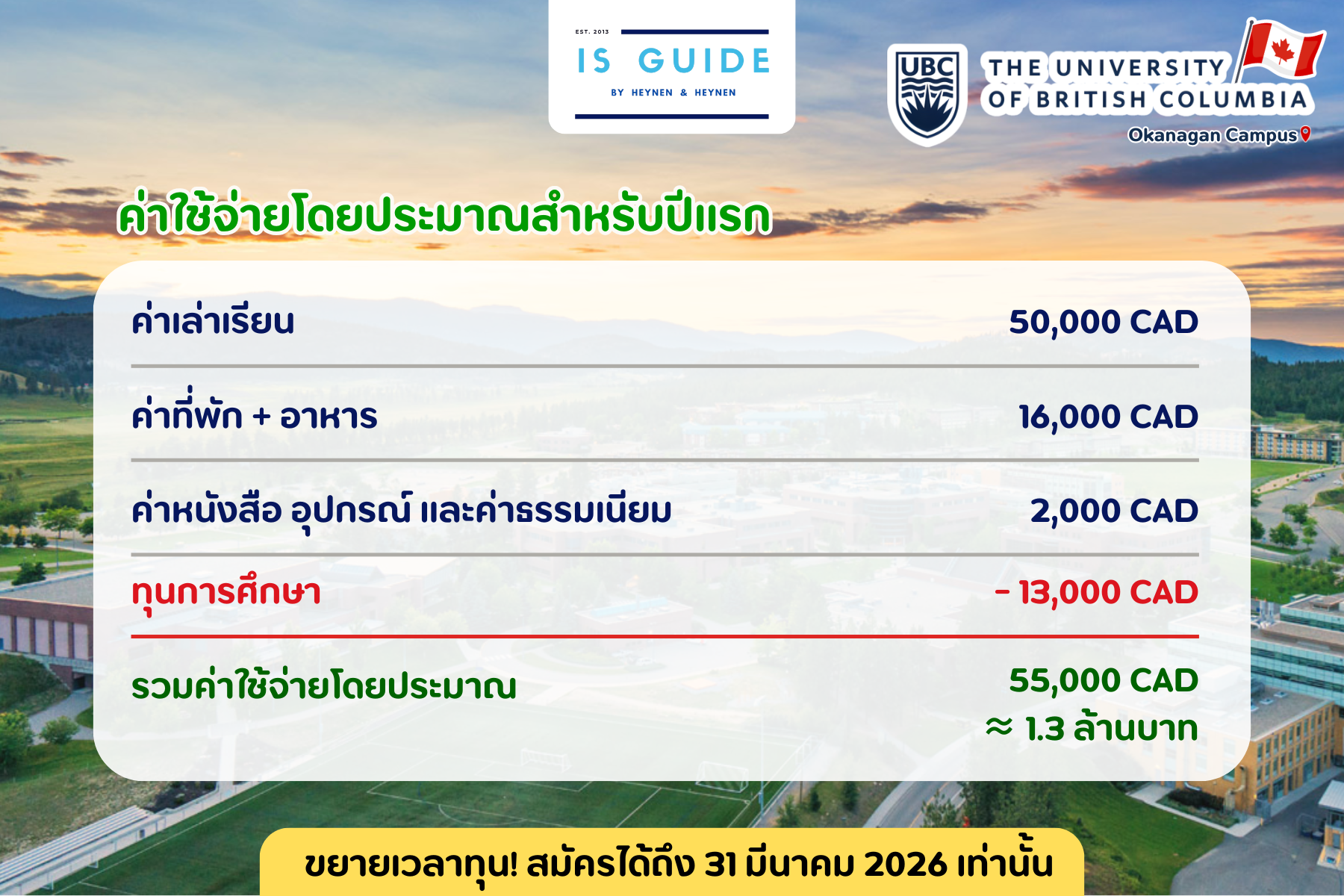 EST. 2013
IS GUIDE
BY HEYNEN & HEYNEN

UBC
THE UNIVERSITY OF BRITISH COLUMBIA
Okanagan Campus

ค่าใช้จ่ายโดยประมาณสำหรับปีแรก

| | |
|---|---|
| ค่าเล่าเรียน | 50,000 CAD |
| ค่าที่พัก + อาหาร | 16,000 CAD |
| ค่าหนังสือ อุปกรณ์ และค่าธรรมเนียม | 2,000 CAD |
| ทุนการศึกษา | - 13,000 CAD |
| รวมค่าใช้จ่ายโดยประมาณ | 55,000 CAD ≈ 1.3 ล้านบาท |

ขยายเวลาทุน! สมัครได้ถึง 31 มีนาคม 2026 เท่านั้น